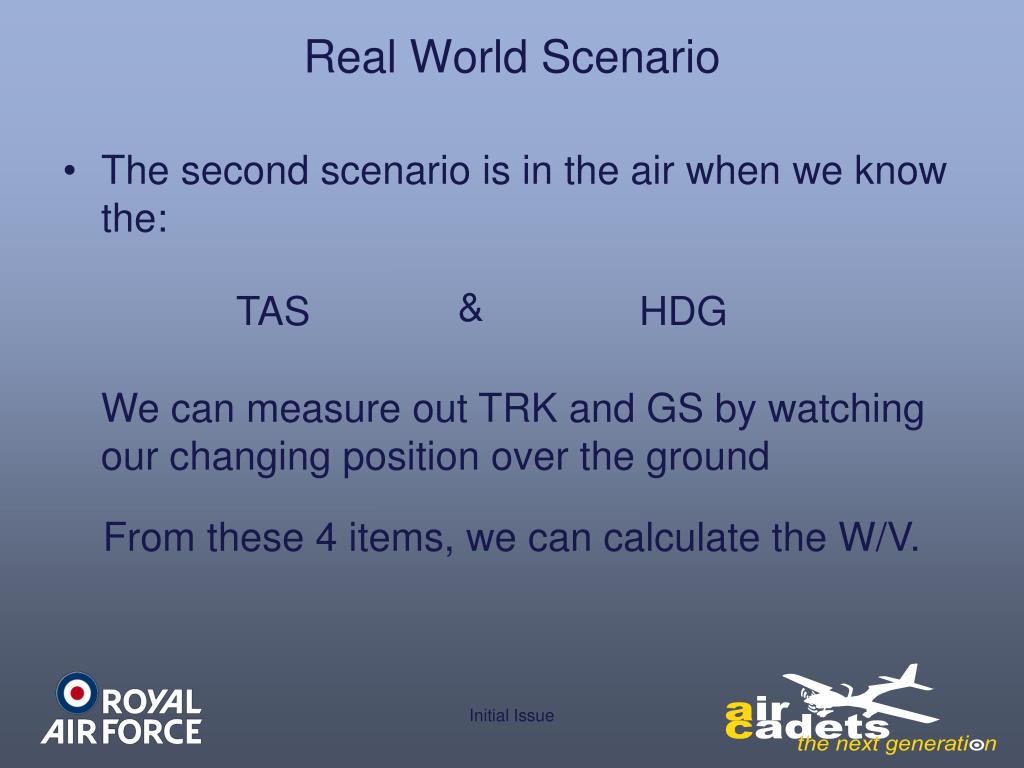 Real World Scenario

• The second scenario is in the air when we know the:

TAS & HDG

We can measure out TRK and GS by watching our changing position over the ground

From these 4 items, we can calculate the W/V.

ROYAL
AIR FORCE

Initial Issue

air
cadets
the next generation